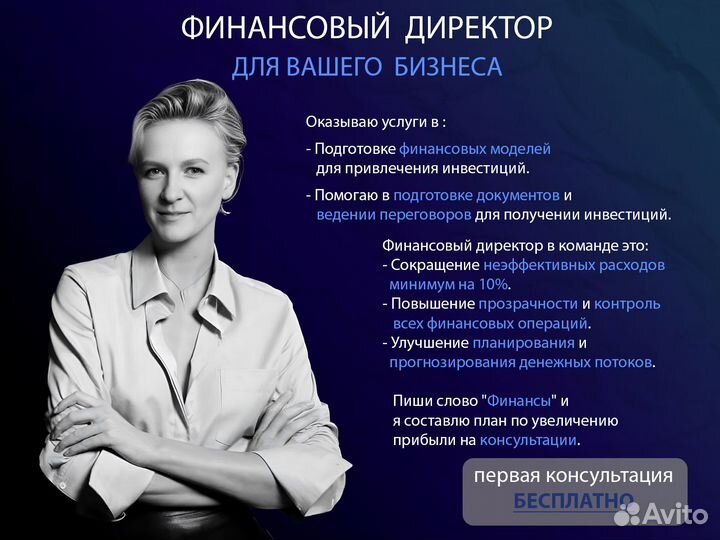 ФИНАНСОВЫЙ ДИРЕКТОР
ДЛЯ ВАШЕГО БИЗНЕСА

Оказываю услуги в :

- Подготовке финансовых моделей для привлечения инвестиций.

- Помогаю в подготовке документов и ведении переговоров для получении инвестиций.

Финансовый директор в команде это:
- Сокращение неэффективных расходов минимум на 10%.
- Повышение прозрачности и контроль всех финансовых операций.
- Улучшение планирования и прогнозирования денежных потоков.

Пиши слово "Финансы" и я составлю план по увеличению прибыли на консультации.

первая консультация
БЕСПЛАТНО

Avito